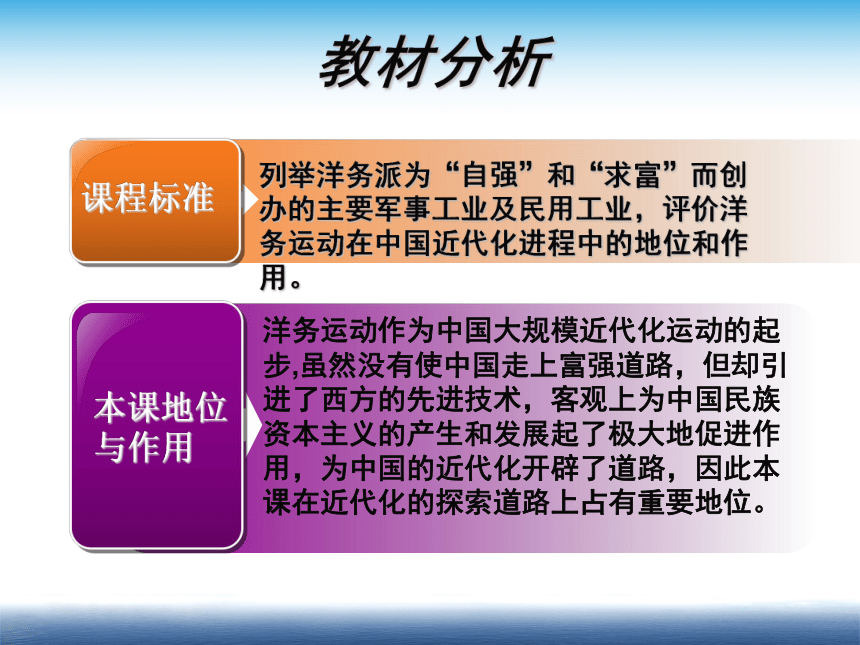 教材分析

课程标准

列举洋务派为“自强”和“求富”而创办的主要军事工业及民用工业，评价洋务运动在中国近代化进程中的地位和作用。

本课地位与作用

洋务运动作为中国大规模近代化运动的起步,虽然没有使中国走上富强道路，但却引进了西方的先进技术，客观上为中国民族资本主义的产生和发展起了极大地促进作用，为中国的近代化开辟了道路，因此本课在近代化的探索道路上占有重要地位。